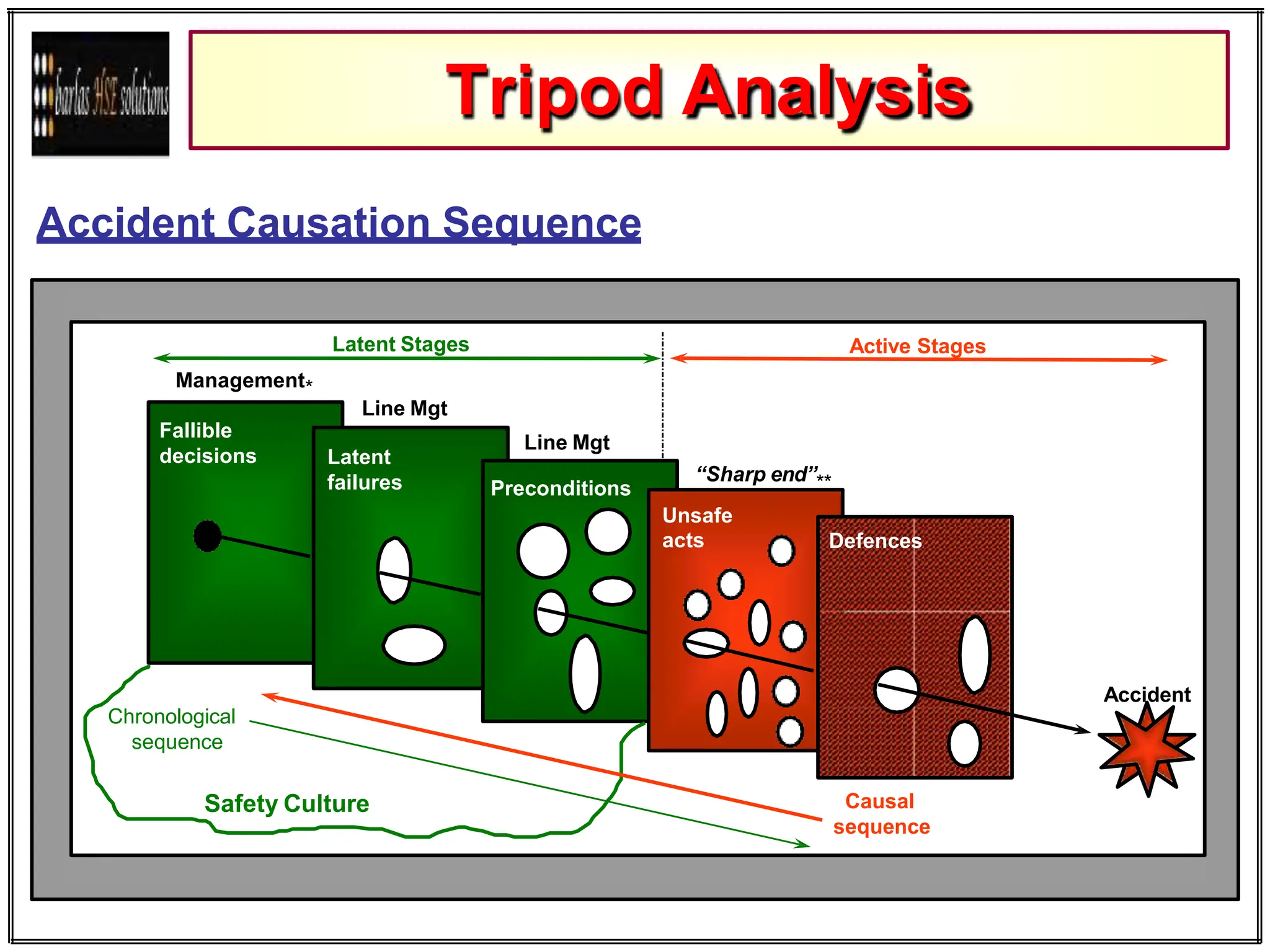 barlas HSE solutions

Tripod Analysis

Accident Causation Sequence

Latent Stages

Active Stages

Management*

Line Mgt

Line Mgt

"Sharp end"**

Fallible decisions

Latent failures

Preconditions

Unsafe acts

Defences

Accident

Chronological sequence

Safety Culture

Causal sequence